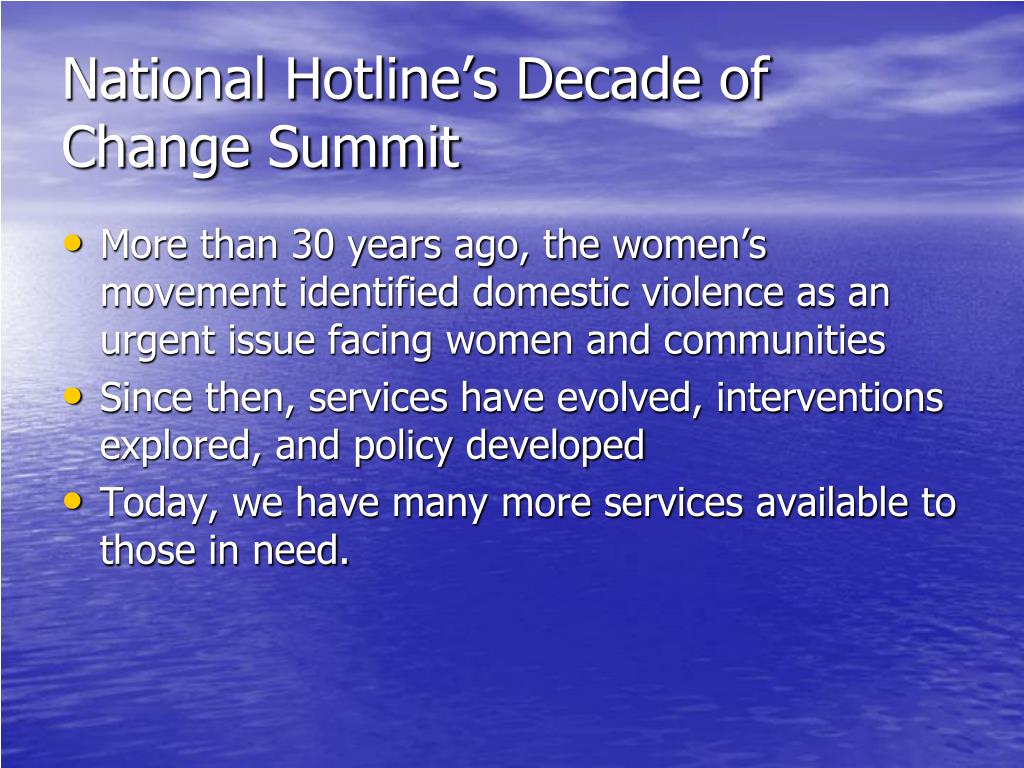 National Hotline’s Decade of Change Summit

• More than 30 years ago, the women’s movement identified domestic violence as an urgent issue facing women and communities
• Since then, services have evolved, interventions explored, and policy developed
• Today, we have many more services available to those in need.